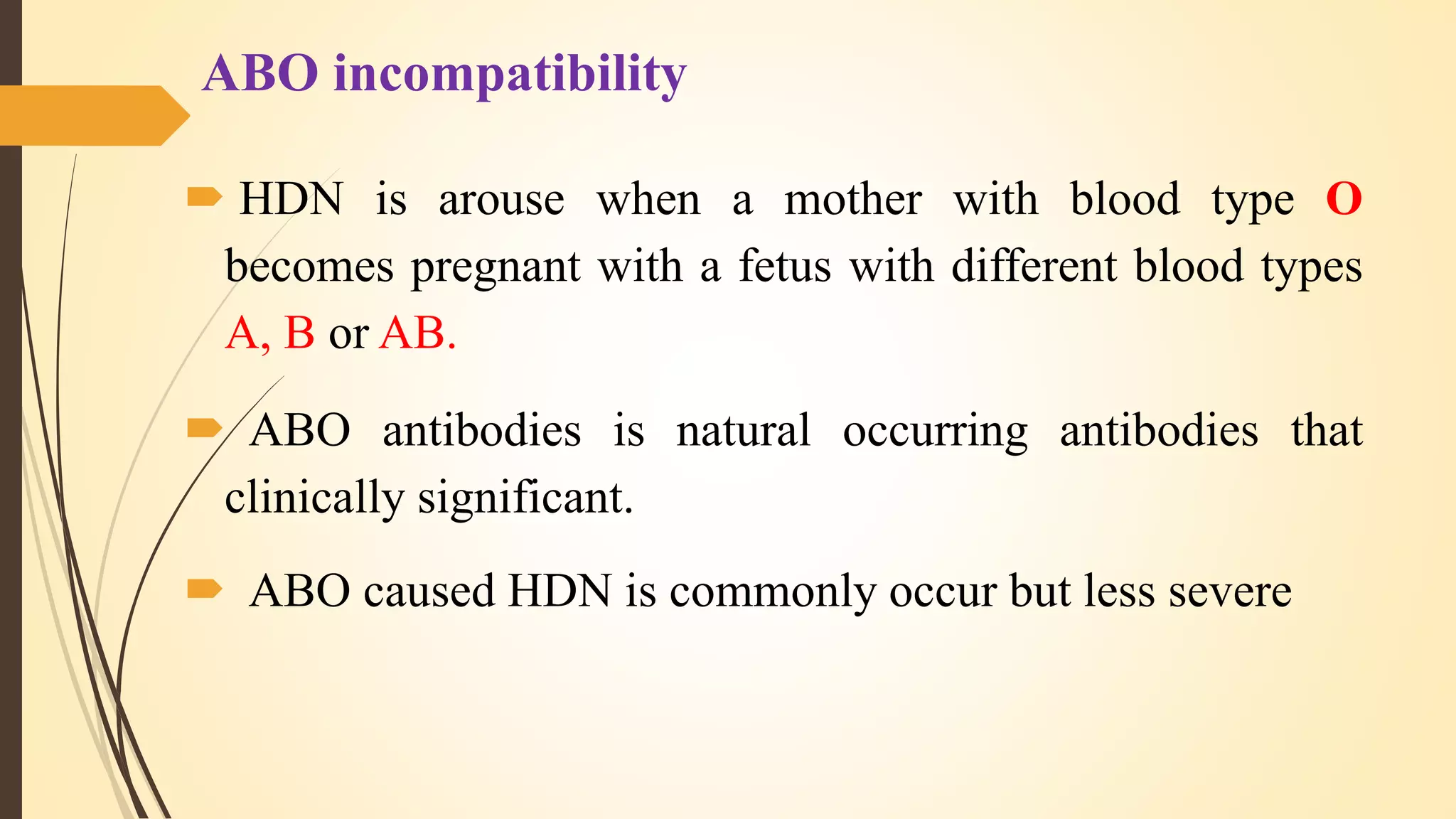 ABO incompatibility

HDN is arouse when a mother with blood type O becomes pregnant with a fetus with different blood types A, B or AB.

ABO antibodies is natural occurring antibodies that clinically significant.

ABO caused HDN is commonly occur but less severe